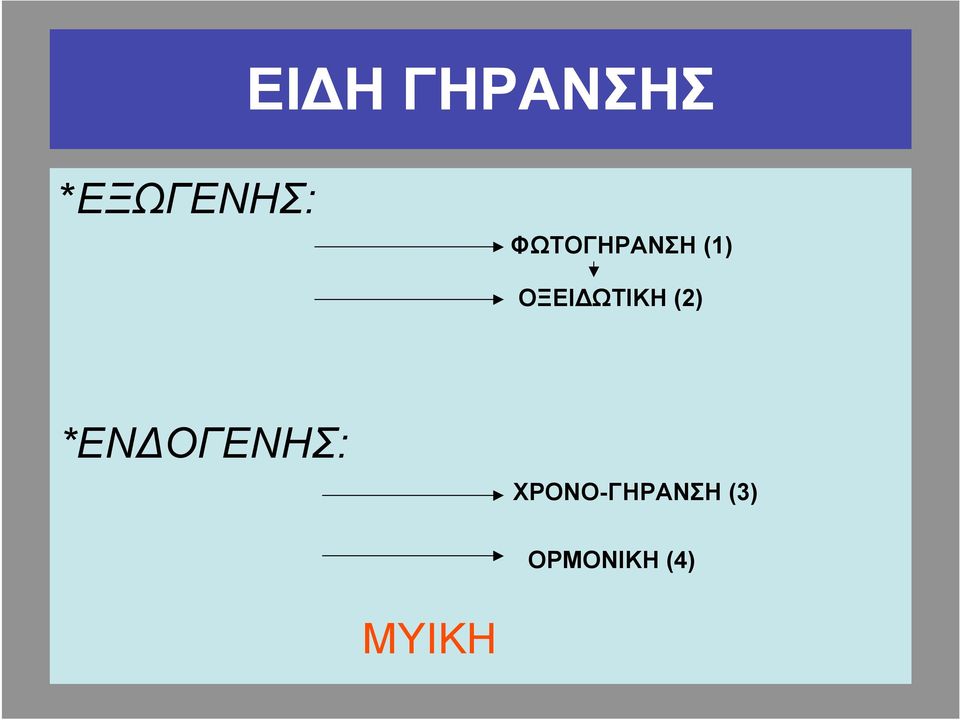 ΕΙΔΗ ΓΗΡΑΝΣΗΣ

*ΕΞΩΓΕΝΗΣ:

ΦΩΤΟΓΗΡΑΝΣΗ (1)

ΟΞΕΙΔΩΤΙΚΗ (2)

*ΕΝΔΟΓΕΝΗΣ:

ΧΡΟΝΟ-ΓΗΡΑΝΣΗ (3)

ΟΡΜΟΝΙΚΗ (4)

ΜΥΙΚΗ